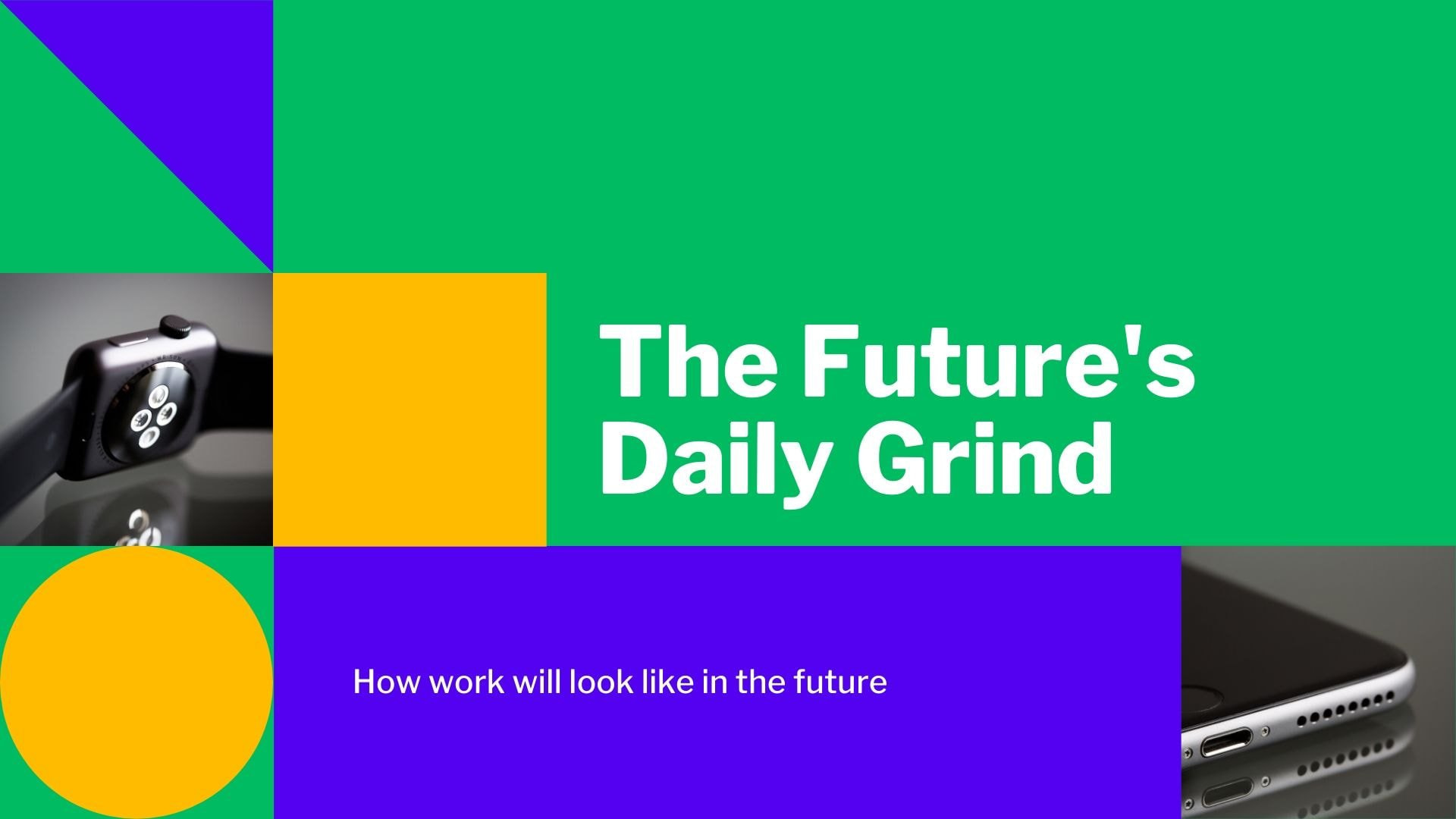 The Future's Daily Grind

How work will look like in the future